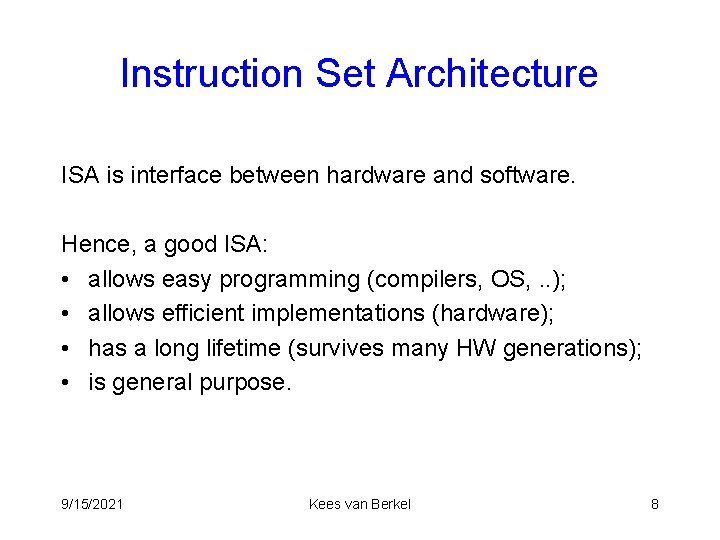 Instruction Set Architecture

ISA is interface between hardware and software.

Hence, a good ISA:
• allows easy programming (compilers, OS, ..);
• allows efficient implementations (hardware);
• has a long lifetime (survives many HW generations);
• is general purpose.

9/15/2021 Kees van Berkel 8